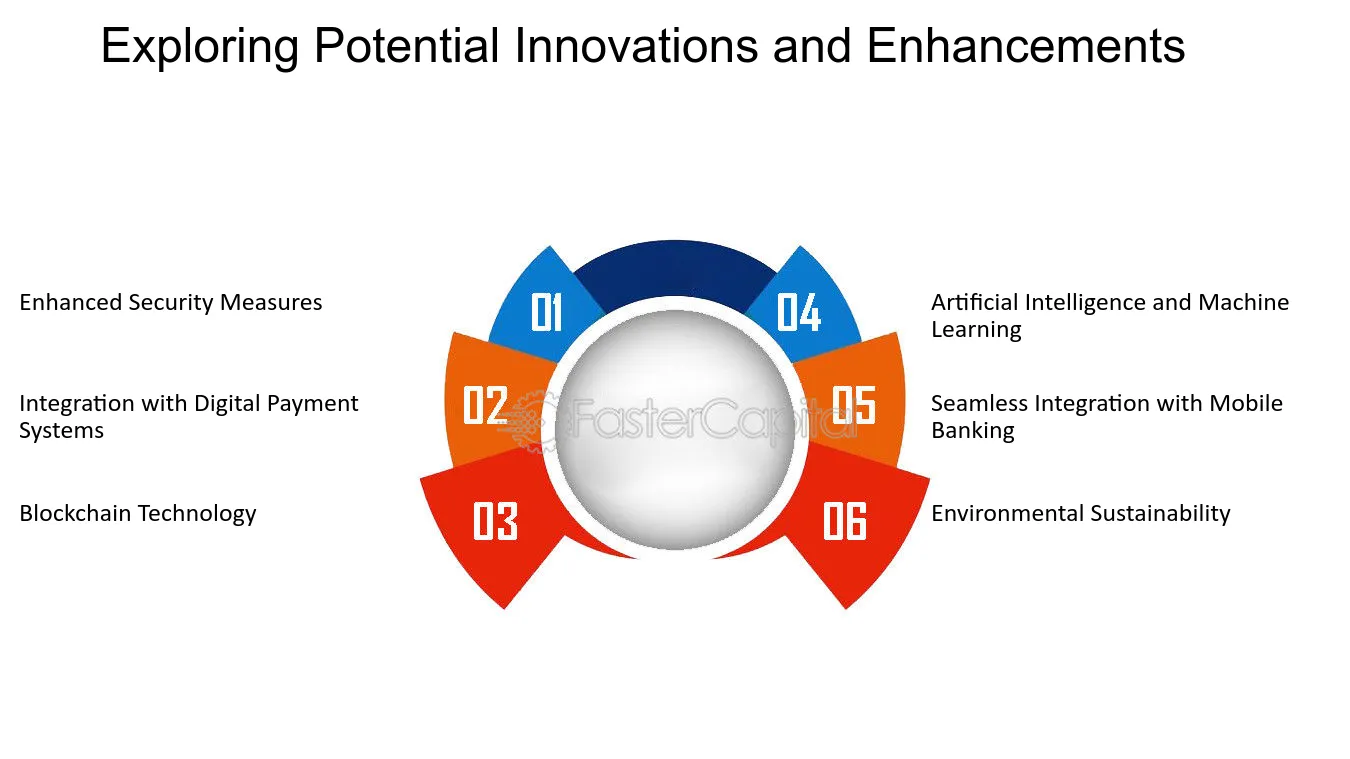 Exploring Potential Innovations and Enhancements

Enhanced Security Measures

Integration with Digital Payment Systems

Blockchain Technology

01

02

03

04

05

06

Artificial Intelligence and Machine Learning

Seamless Integration with Mobile Banking

Environmental Sustainability

FasterCapital